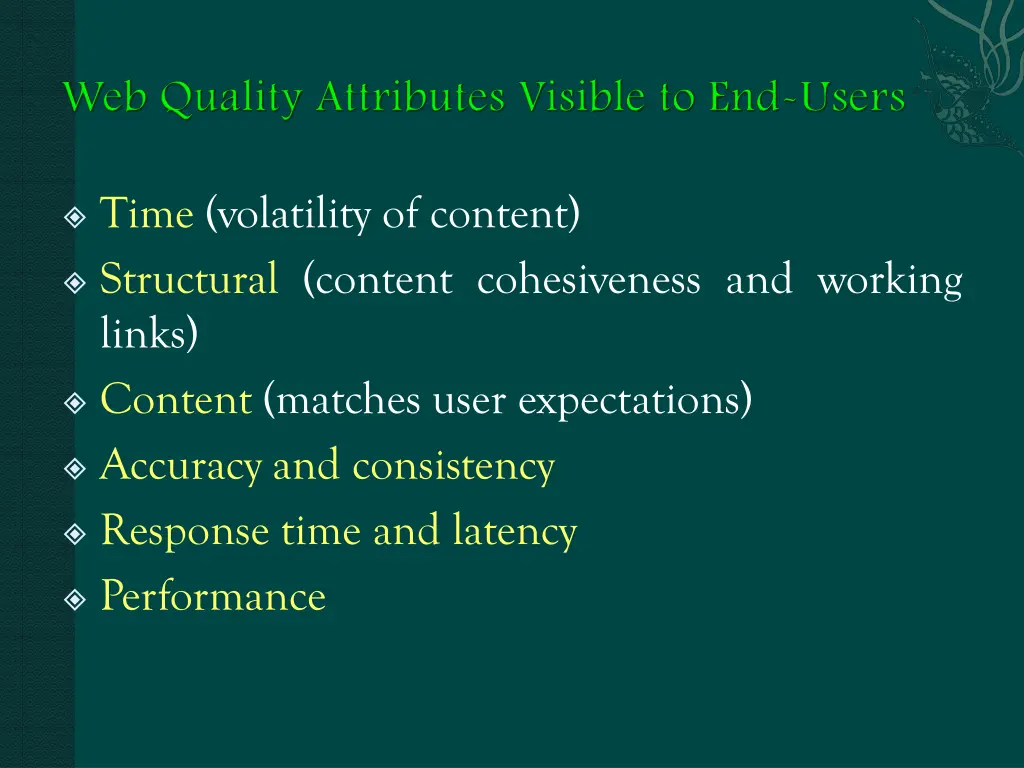 Web Quality Attributes Visible to End-Users

Time (volatility of content)

Structural (content cohesiveness and working links)

Content (matches user expectations)

Accuracy and consistency

Response time and latency

Performance